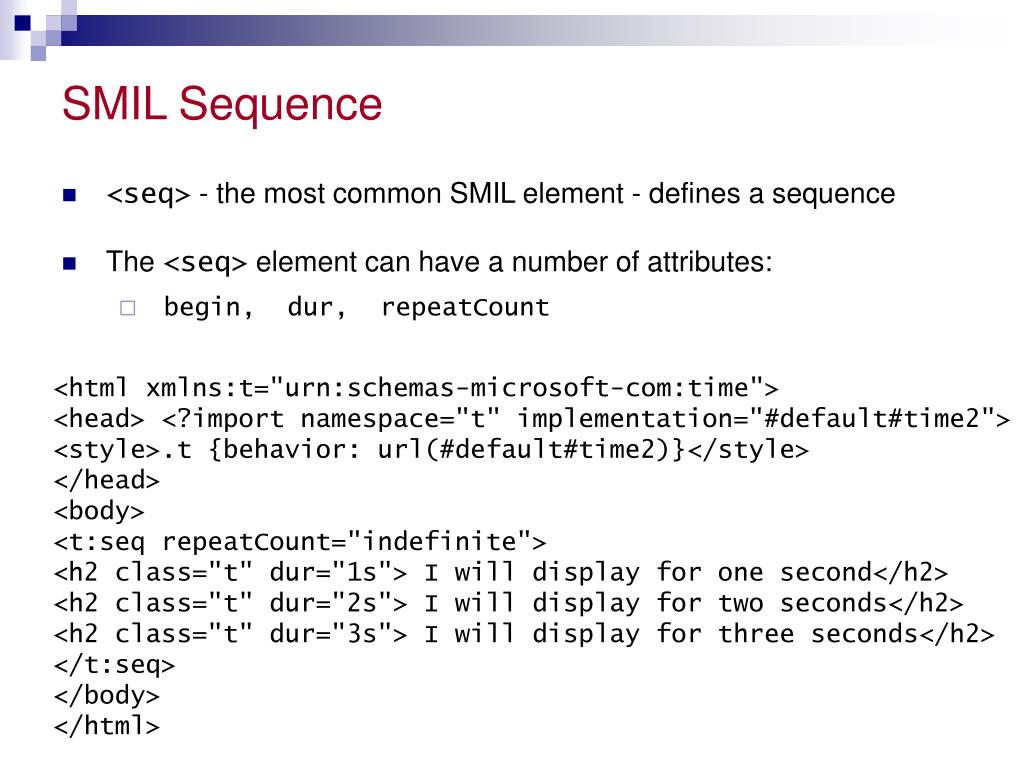 SMIL Sequence

<seq> - the most common SMIL element - defines a sequence

The <seq> element can have a number of attributes:

begin, dur, repeatCount

<html xmlns:t="urn:schemas-microsoft-com:time">
<head> <?import namespace="t" implementation="#default#time2">
<style>.t {behavior: url(#default#time2)}</style>
</head>
<body>
<t:seq repeatCount="indefinite">
<h2 class="t" dur="1s"> I will display for one second</h2>
<h2 class="t" dur="2s"> I will display for two seconds</h2>
<h2 class="t" dur="3s"> I will display for three seconds</h2>
</t:seq>
</body>
</html>